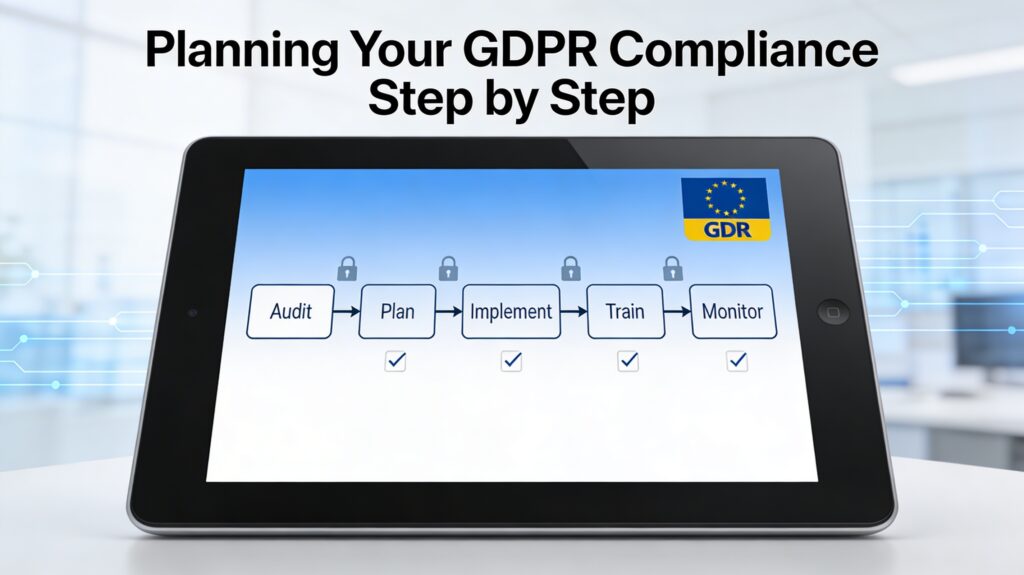 Planning Your GDPR Compliance
Step by Step

GDR

Audit → Plan → Implement → Train → Monitor

☑ ☑ ☑ ☑